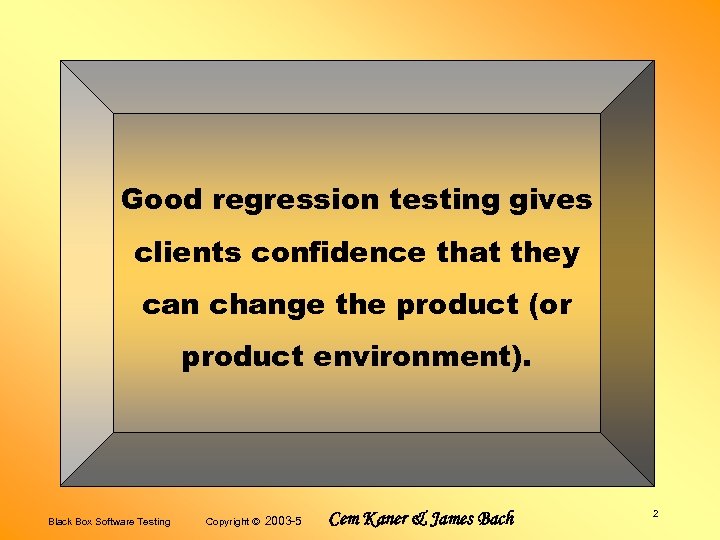 Good regression testing gives clients confidence that they can change the product (or product environment).

Black Box Software Testing Copyright © 2003-5 Cem Kaner & James Bach 2